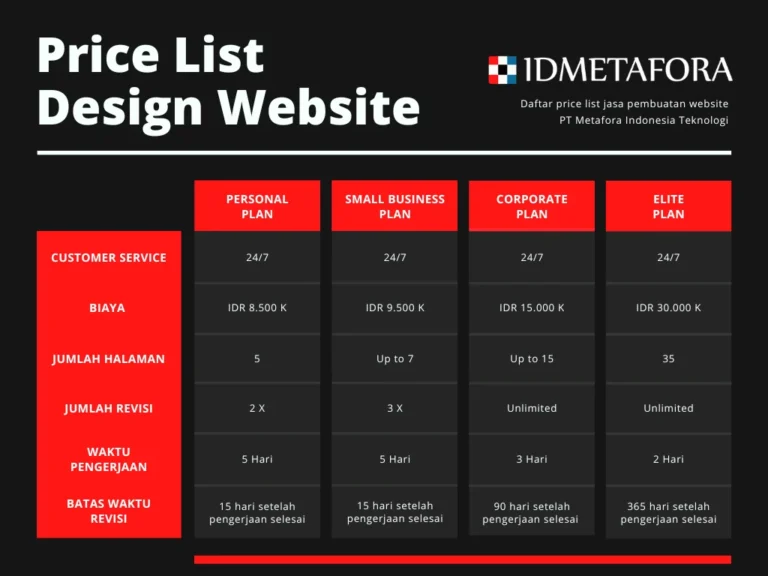 Price List Design Website

IDMETAFORA

Daftar price list jasa pembuatan website
PT Metafora Indonesia Teknologi

| | PERSONAL PLAN | SMALL BUSINESS PLAN | CORPORATE PLAN | ELITE PLAN |
|---|---|---|---|---|
| CUSTOMER SERVICE | 24/7 | 24/7 | 24/7 | 24/7 |
| BIAYA | IDR 8.500 K | IDR 9.500 K | IDR 15.000 K | IDR 30.000 K |
| JUMLAH HALAMAN | 5 | Up to 7 | Up to 15 | 35 |
| JUMLAH REVISI | 2 X | 3 X | Unlimited | Unlimited |
| WAKTU PENGERJAAN | 5 Hari | 5 Hari | 3 Hari | 2 Hari |
| BATAS WAKTU REVISI | 15 hari setelah pengerjaan selesai | 15 hari setelah pengerjaan selesai | 90 hari setelah pengerjaan selesai | 365 hari setelah pengerjaan selesai |